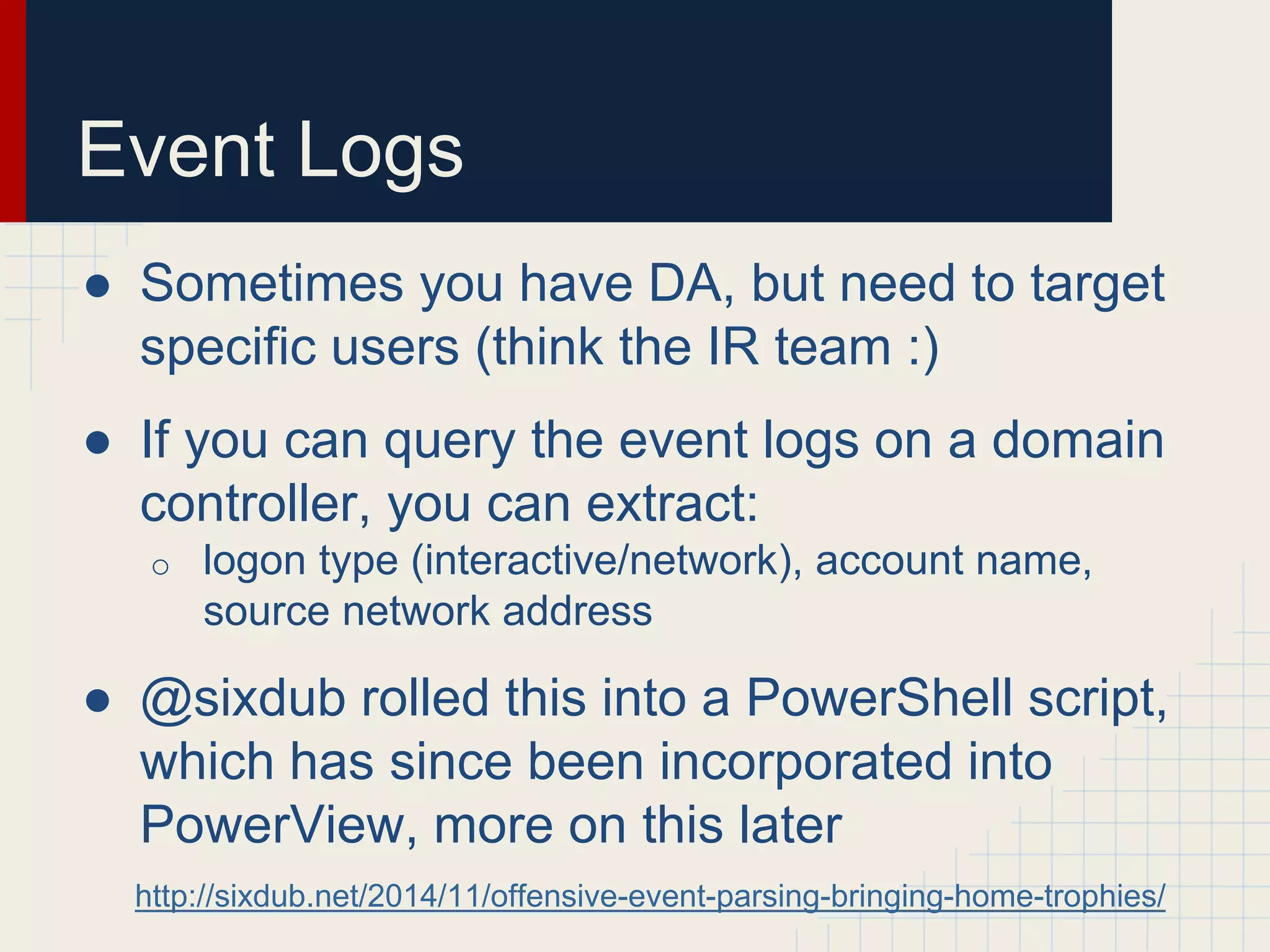 Event Logs

● Sometimes you have DA, but need to target specific users (think the IR team :)

● If you can query the event logs on a domain controller, you can extract:
○ logon type (interactive/network), account name, source network address

● @sixdub rolled this into a PowerShell script, which has since been incorporated into PowerView, more on this later

http://sixdub.net/2014/11/offensive-event-parsing-bringing-home-trophies/